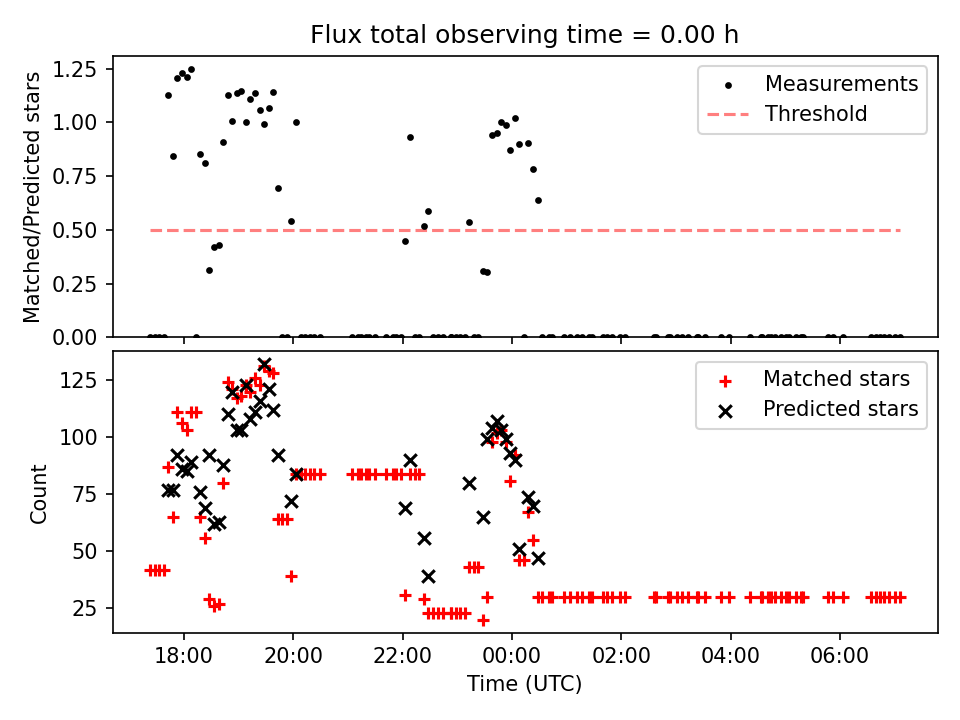 Flux total observing time = 0.00 h

Matched/Predicted stars

1.25
1.00
0.75
0.50
0.25
0.00

Measurements
Threshold

Count

125
100
75
50
25

Matched stars
Predicted stars

18:00
20:00
22:00
00:00
02:00
04:00
06:00

Time (UTC)